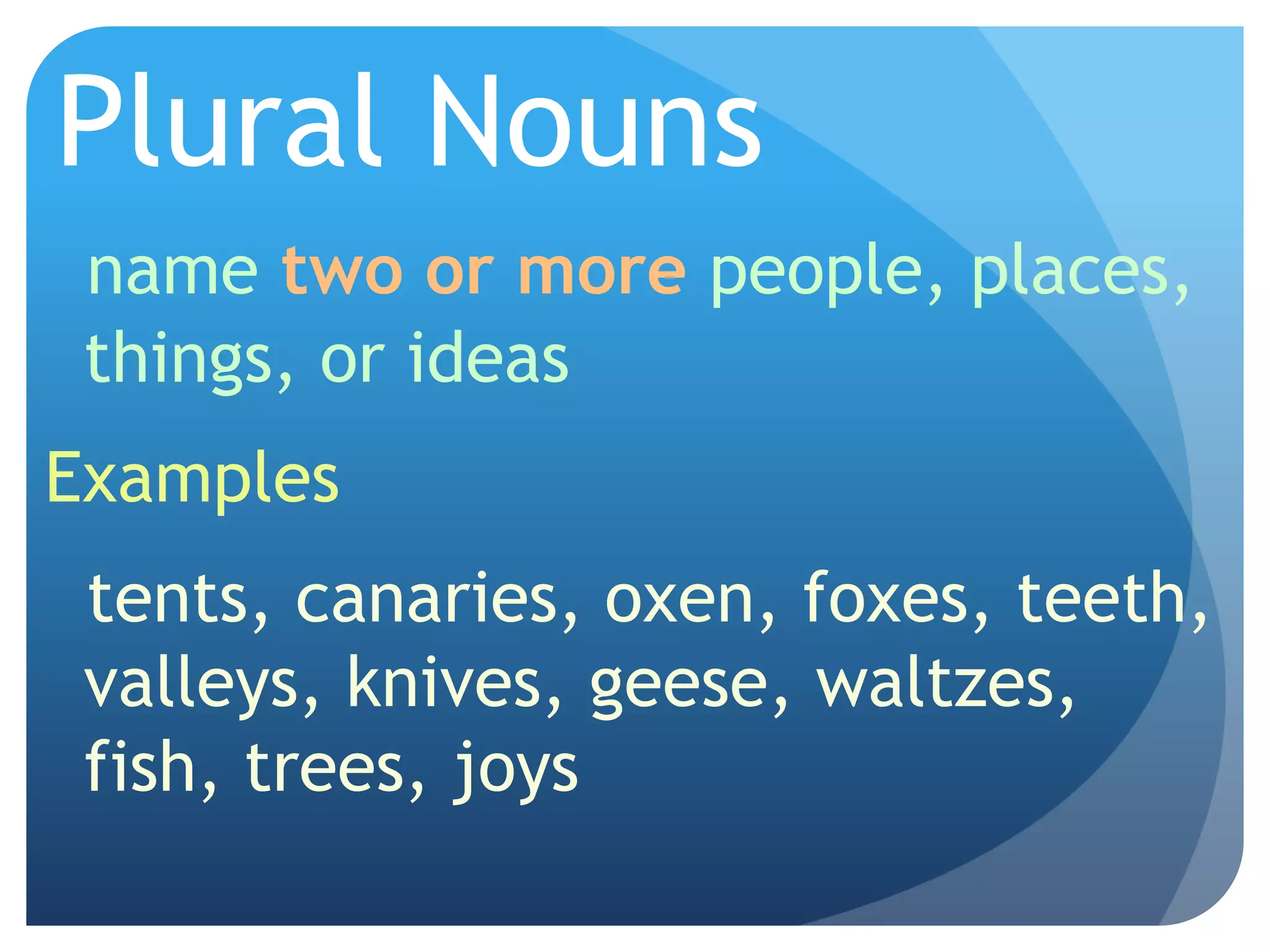 Plural Nouns

name two or more people, places, things, or ideas

Examples

tents, canaries, oxen, foxes, teeth, valleys, knives, geese, waltzes, fish, trees, joys